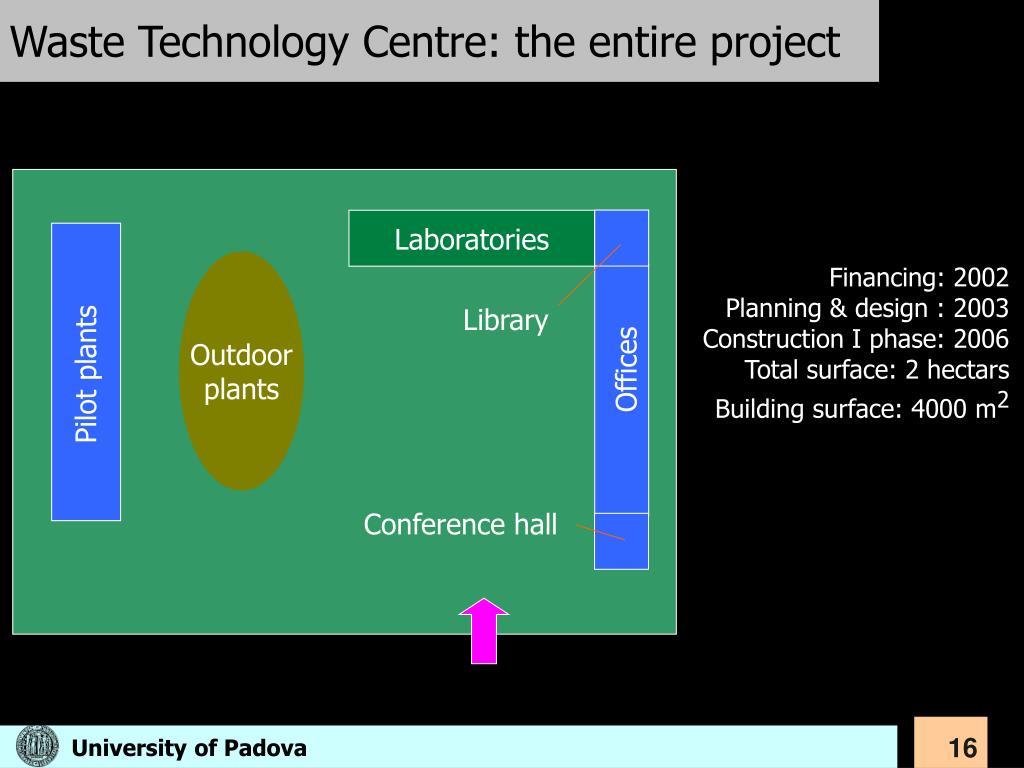 Waste Technology Centre: the entire project

Pilot plants

Outdoor plants

Laboratories

Library

Offices

Conference hall

Financing: 2002
Planning & design : 2003
Construction I phase: 2006
Total surface: 2 hectars
Building surface: 4000 $m^2$

University of Padova

16